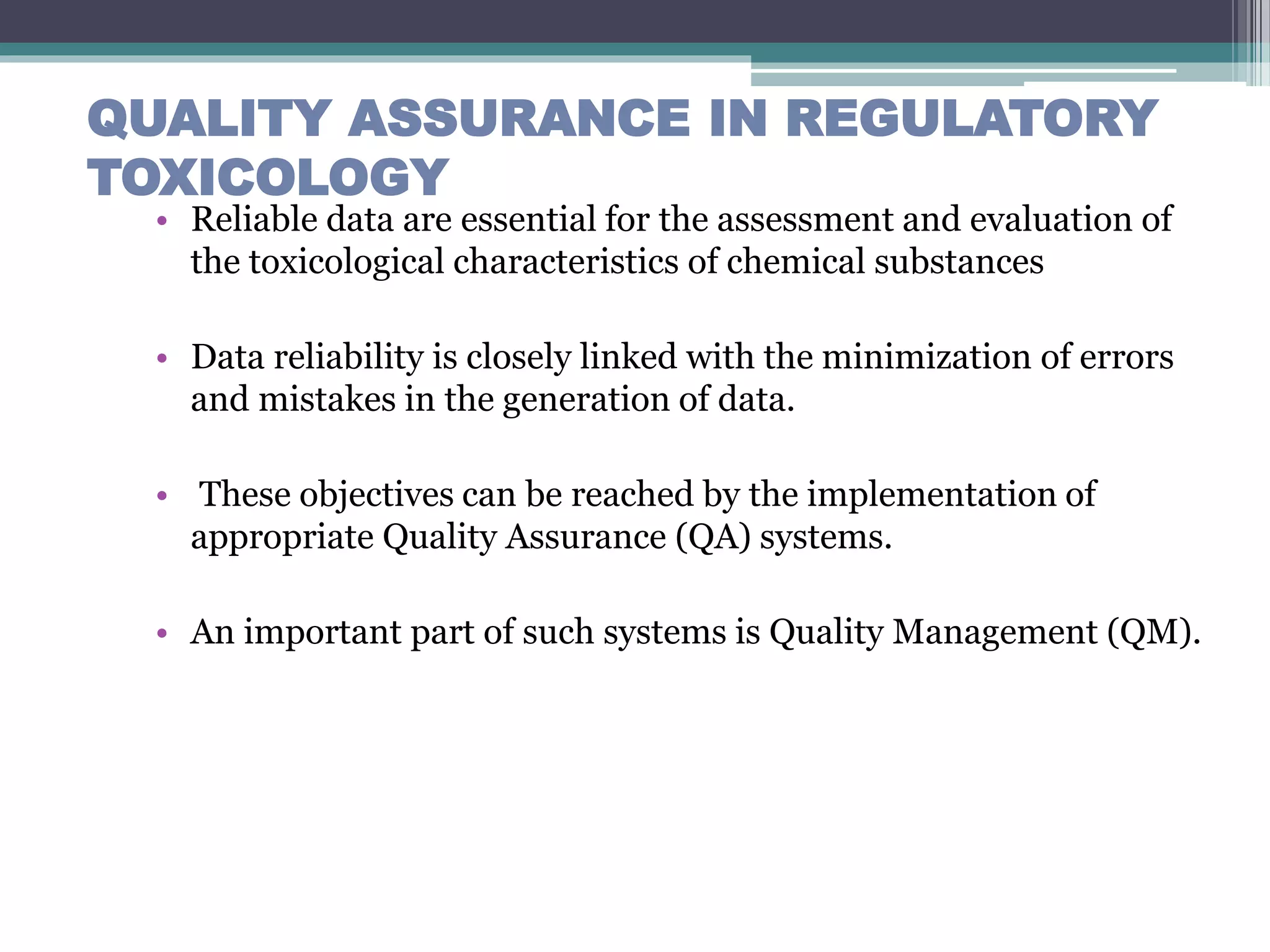 QUALITY ASSURANCE IN REGULATORY TOXICOLOGY

• Reliable data are essential for the assessment and evaluation of the toxicological characteristics of chemical substances

• Data reliability is closely linked with the minimization of errors and mistakes in the generation of data.

• These objectives can be reached by the implementation of appropriate Quality Assurance (QA) systems.

• An important part of such systems is Quality Management (QM).